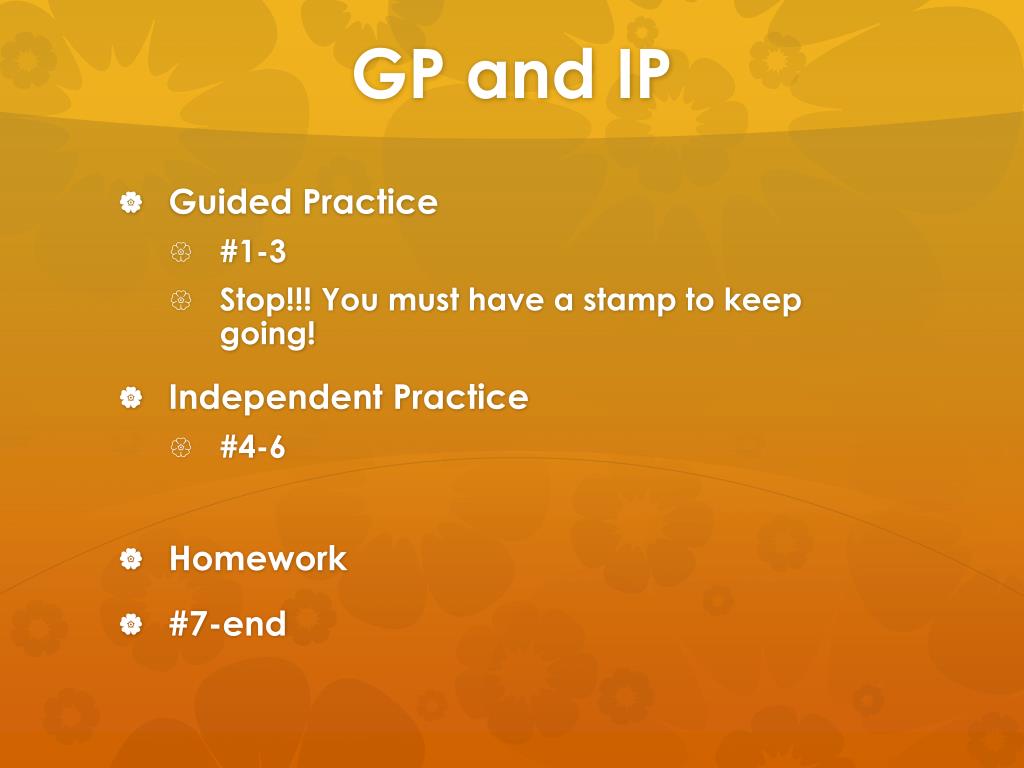 GP and IP

Guided Practice

#1-3

Stop!!! You must have a stamp to keep going!

Independent Practice

#4-6

Homework

#7-end